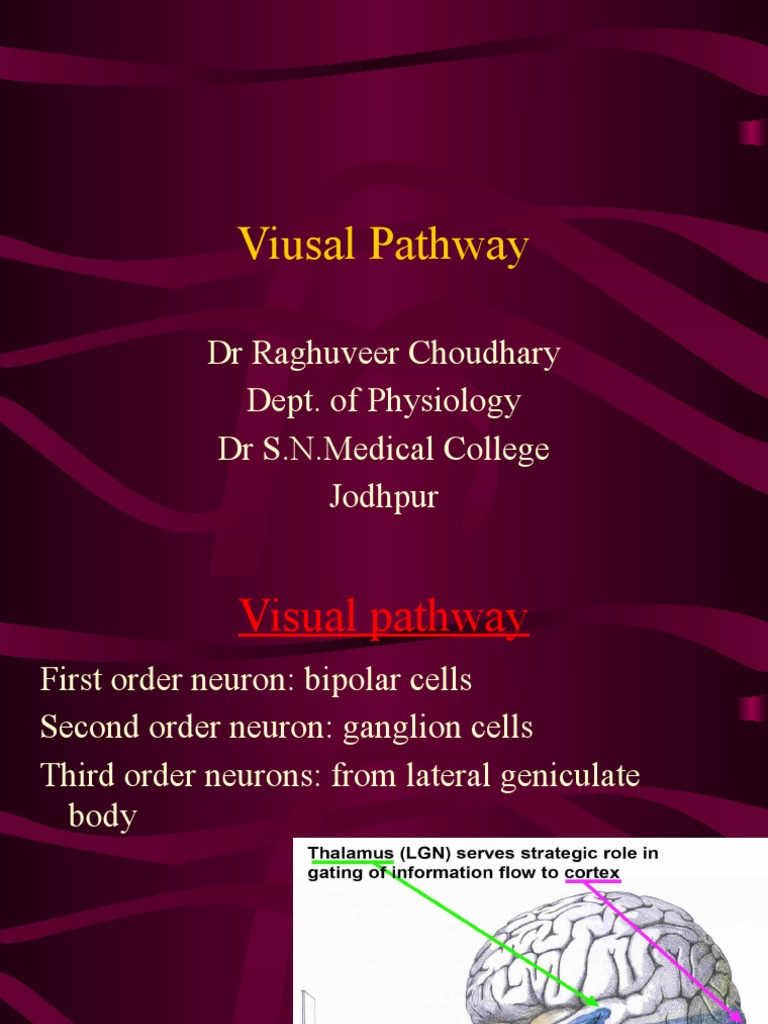 Viusal Pathway

Dr Raghuveer Choudhary
Dept. of Physiology
Dr S.N.Medical College
Jodhpur

Visual pathway

First order neuron: bipolar cells
Second order neuron: ganglion cells
Third order neurons: from lateral geniculate body

Thalamus (LGN) serves strategic role in gating of information flow to cortex